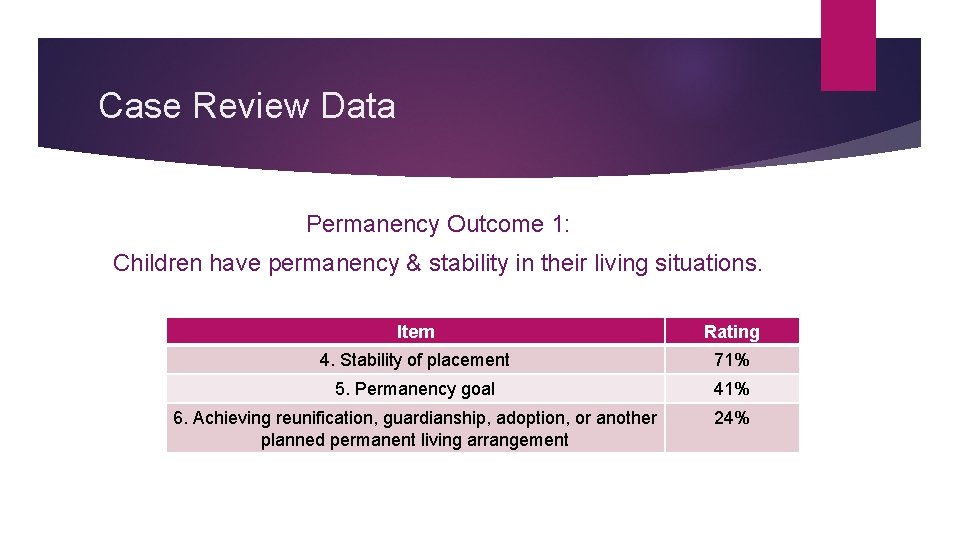 Case Review Data

Permanency Outcome 1:

Children have permanency & stability in their living situations.

| Item | Rating |
|---|---|
| 4. Stability of placement | 71% |
| 5. Permanency goal | 41% |
| 6. Achieving reunification, guardianship, adoption, or another planned permanent living arrangement | 24% |